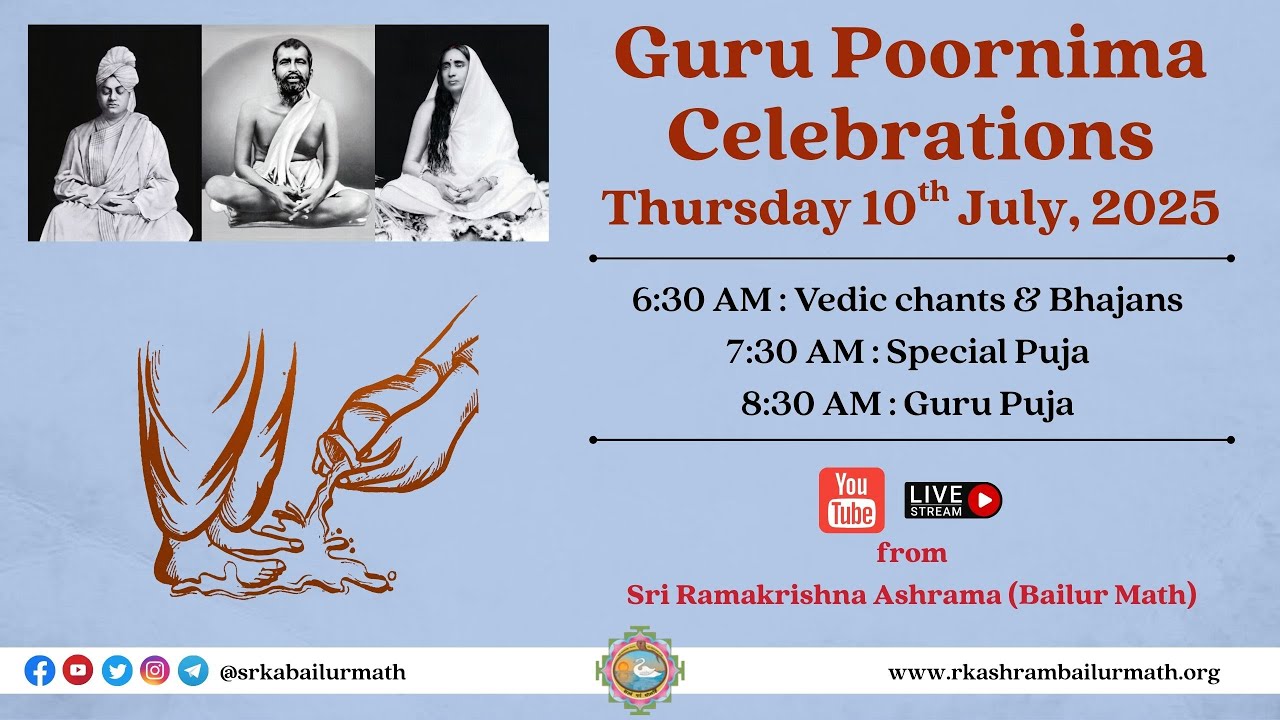 Guru Poornima Celebrations
Thursday 10$^{th}$ July, 2025

6:30 AM : Vedic chants & Bhajans
7:30 AM : Special Puja
8:30 AM : Guru Puja

You Tube LIVE STREAM
from
Sri Ramakrishna Ashrama (Bailur Math)

@srkabailurmath

www.rkashrambailurmath.org